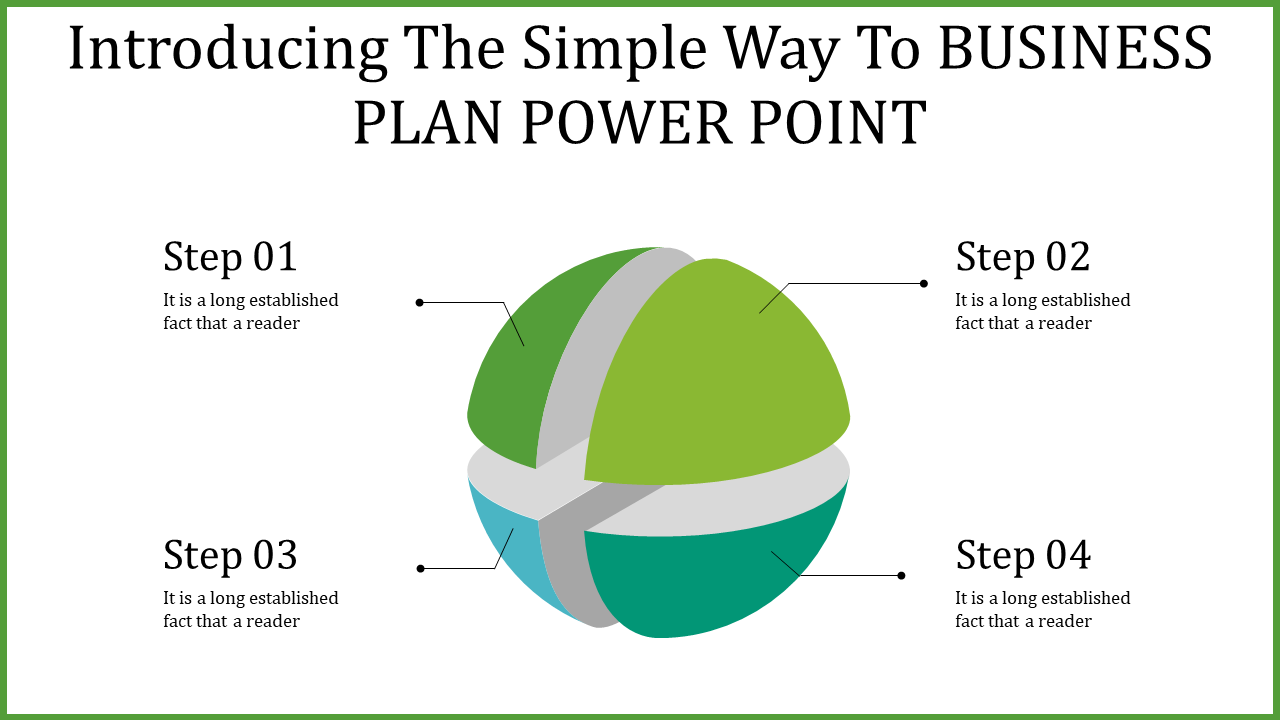 Introducing The Simple Way To BUSINESS PLAN POWER POINT

Step 01
It is a long established fact that a reader

Step 02
It is a long established fact that a reader

Step 03
It is a long established fact that a reader

Step 04
It is a long established fact that a reader